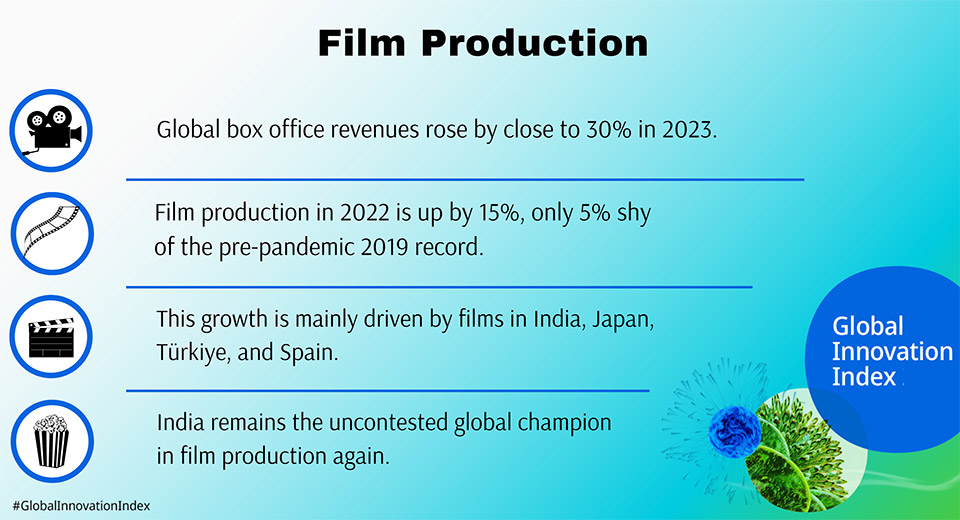 Film Production

Global box office revenues rose by close to 30% in 2023.

Film production in 2022 is up by 15%, only 5% shy of the pre-pandemic 2019 record.

This growth is mainly driven by films in India, Japan, Türkiye, and Spain.

India remains the uncontested global champion in film production again.

Global Innovation Index

#GlobalInnovationIndex